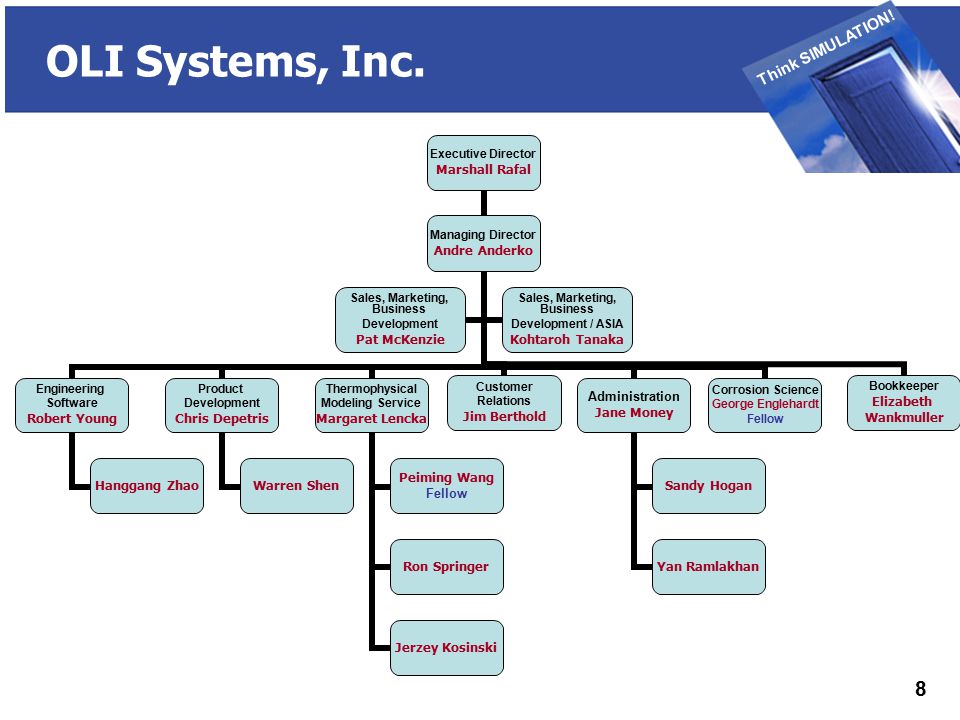 OLI Systems, Inc.

Think SIMULATION!

Executive Director
Marshall Rafal

Managing Director
Andre Anderko

Sales, Marketing, Business Development
Pat McKenzie

Sales, Marketing, Business Development / ASIA
Kohtaroh Tanaka

Engineering Software
Robert Young

Hanggang Zhao

Product Development
Chris Depetris

Warren Shen

Thermophysical Modeling Service
Margaret Lencka

Peiming Wang
Fellow

Ron Springer

Jerzey Kosinski

Customer Relations
Jim Berthold

Administration
Jane Money

Sandy Hogan

Yan Ramlakhan

Corrosion Science
George Englehardt
Fellow

Bookkeeper
Elizabeth Wankmuller

8